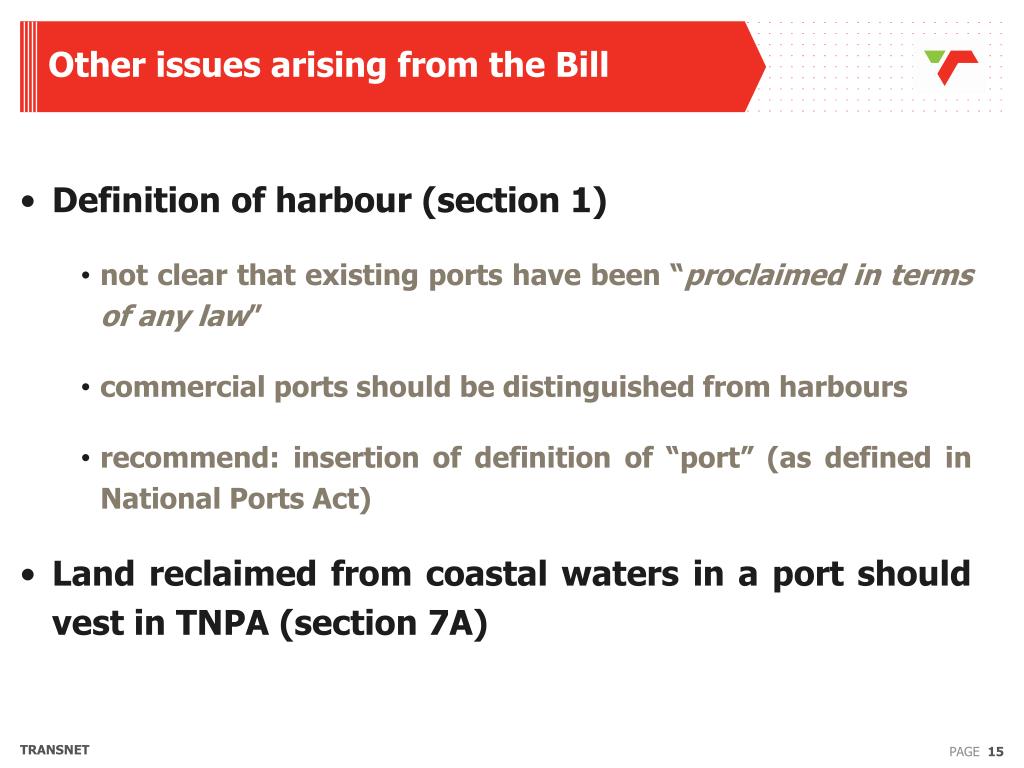 Other issues arising from the Bill

• Definition of harbour (section 1)

• not clear that existing ports have been “proclaimed in terms of any law"

• commercial ports should be distinguished from harbours

• recommend: insertion of definition of “port” (as defined in National Ports Act)

• Land reclaimed from coastal waters in a port should vest in TNPA (section 7A)

TRANSNET

PAGE 15